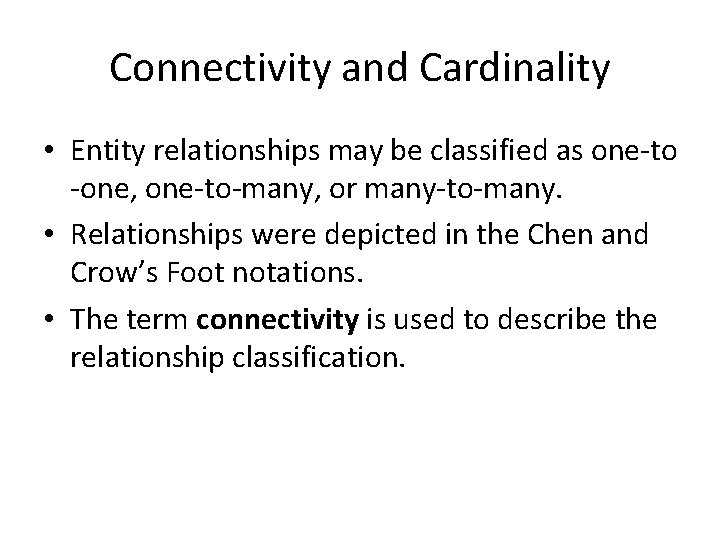 Connectivity and Cardinality

• Entity relationships may be classified as one-to-one, one-to-many, or many-to-many.

• Relationships were depicted in the Chen and Crow's Foot notations.

• The term **connectivity** is used to describe the relationship classification.